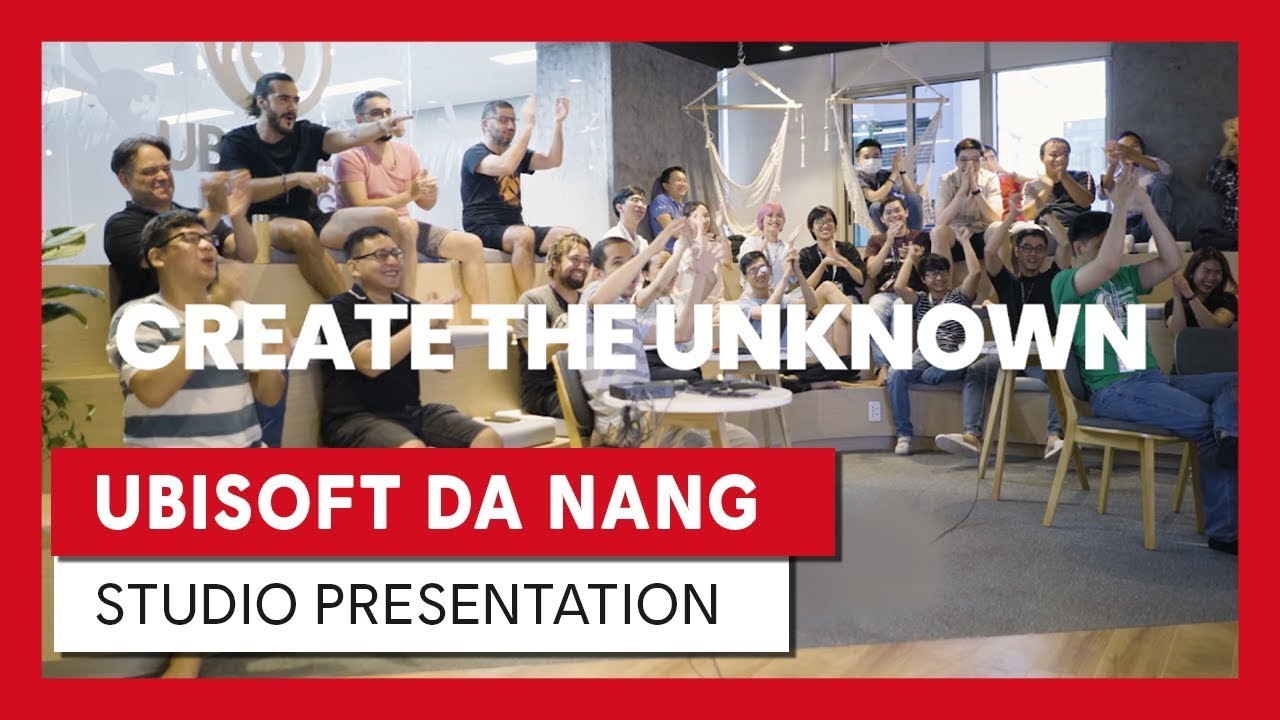 CREATE THE UNKNOWN

UBISOFT DA NANG

STUDIO PRESENTATION